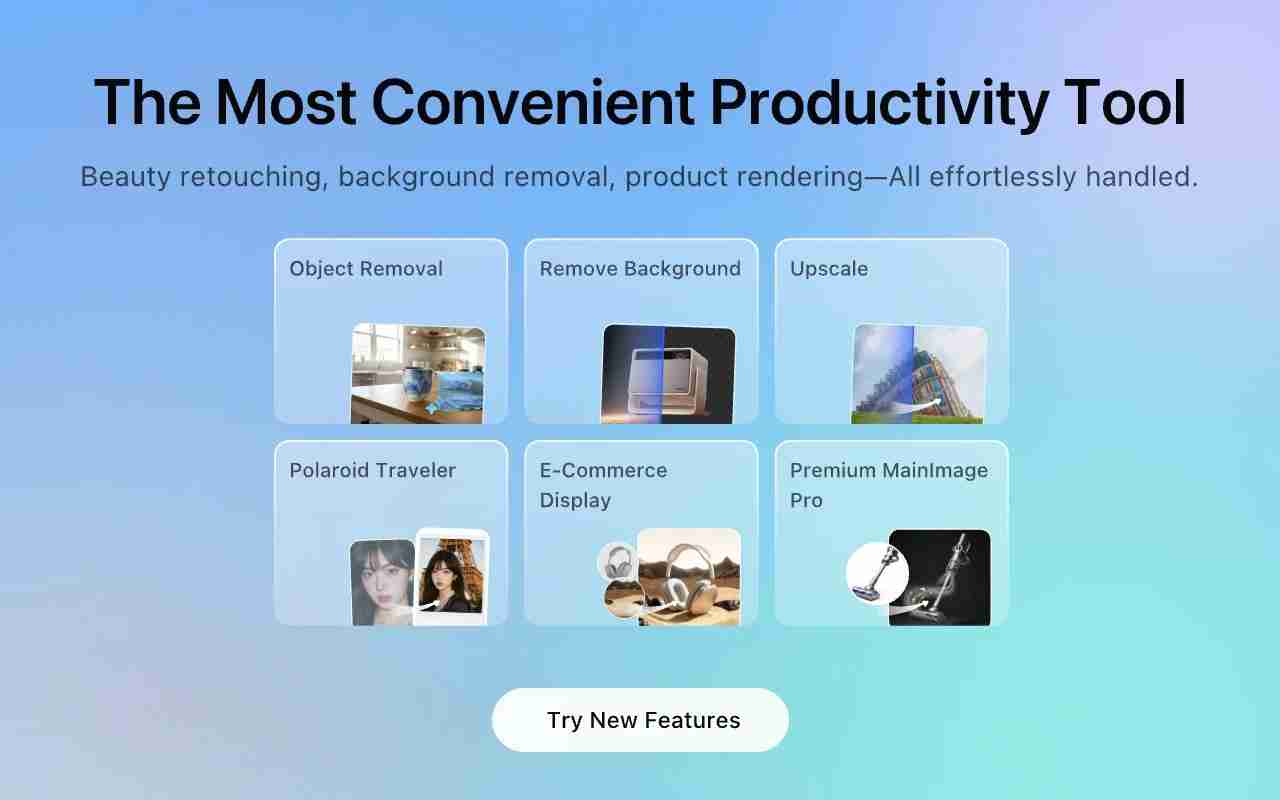 The Most Convenient Productivity Tool

Beauty retouching, background removal, product rendering—All effortlessly handled.

Object Removal

Remove Background

Upscale

Polaroid Traveler

E-Commerce Display

Premium MainImage Pro

Try New Features